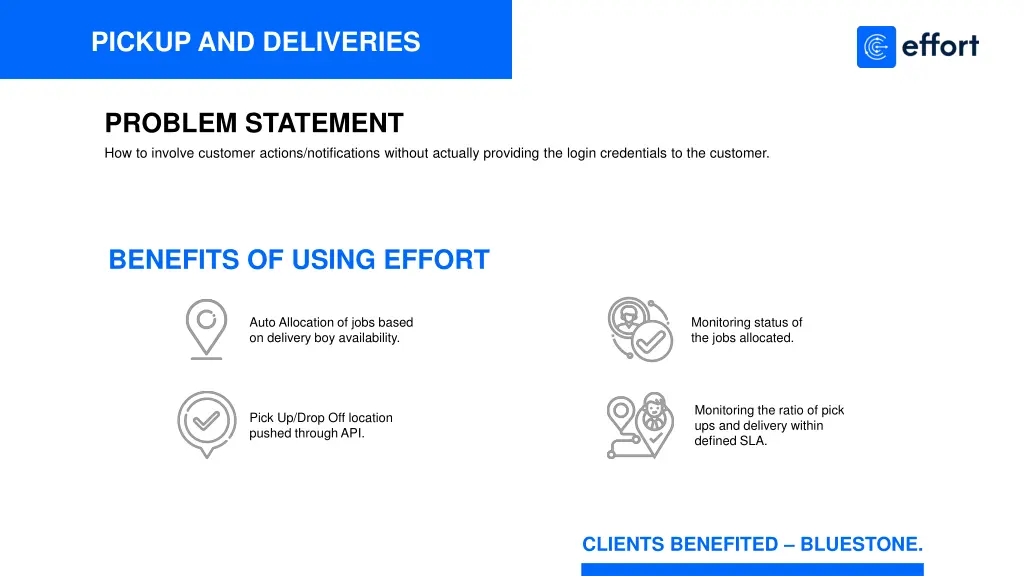 PICKUP AND DELIVERIES

effort

PROBLEM STATEMENT

How to involve customer actions/notifications without actually providing the login credentials to the customer.

BENEFITS OF USING EFFORT

Auto Allocation of jobs based on delivery boy availability.

Monitoring status of the jobs allocated.

Pick Up/Drop Off location pushed through API.

Monitoring the ratio of pick ups and delivery within defined SLA.

CLIENTS BENEFITED – BLUESTONE.